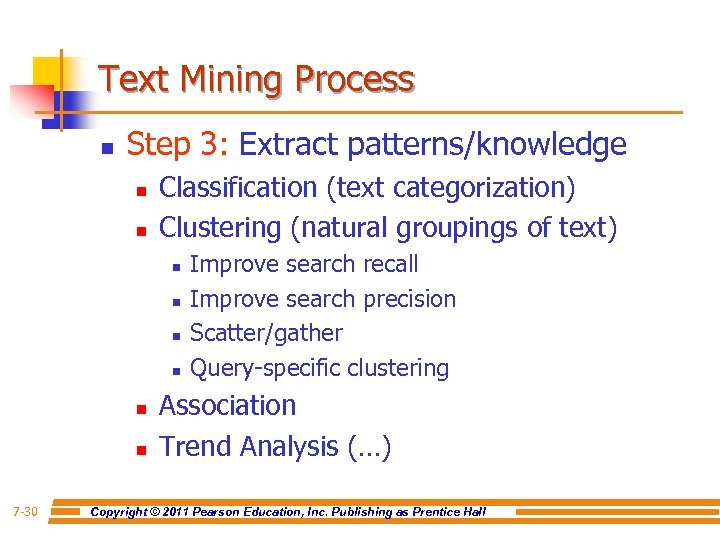 Text Mining Process

Step 3: Extract patterns/knowledge

Classification (text categorization)

Clustering (natural groupings of text)

Improve search recall

Improve search precision

Scatter/gather

Query-specific clustering

Association

Trend Analysis (…)

7-30

Copyright © 2011 Pearson Education, Inc. Publishing as Prentice Hall